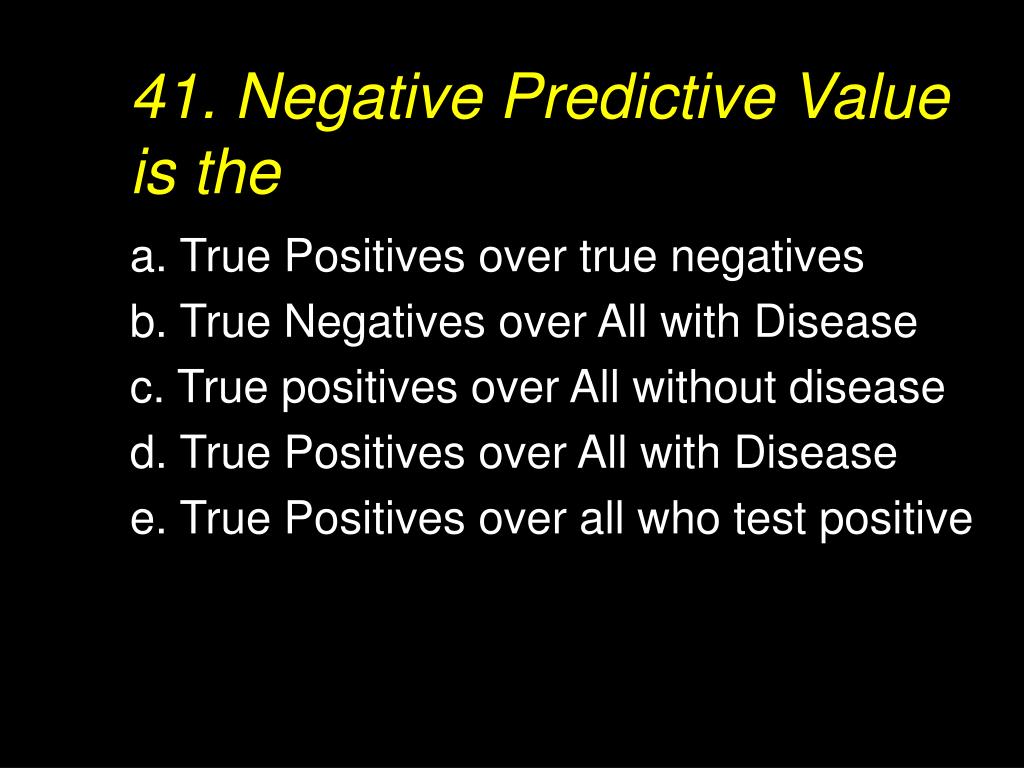 41. Negative Predictive Value is the

a. True Positives over true negatives
b. True Negatives over All with Disease
c. True positives over All without disease
d. True Positives over All with Disease
e. True Positives over all who test positive